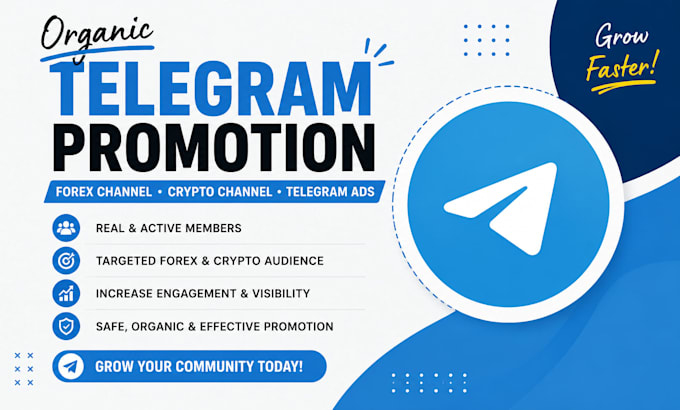 Organic
TELEGRAM
PROMOTION

FOREX CHANNEL • CRYPTO CHANNEL • TELEGRAM ADS

REAL & ACTIVE MEMBERS

TARGETED FOREX & CRYPTO AUDIENCE

INCREASE ENGAGEMENT & VISIBILITY

SAFE, ORGANIC & EFFECTIVE PROMOTION

GROW YOUR COMMUNITY TODAY!

Grow
Faster!